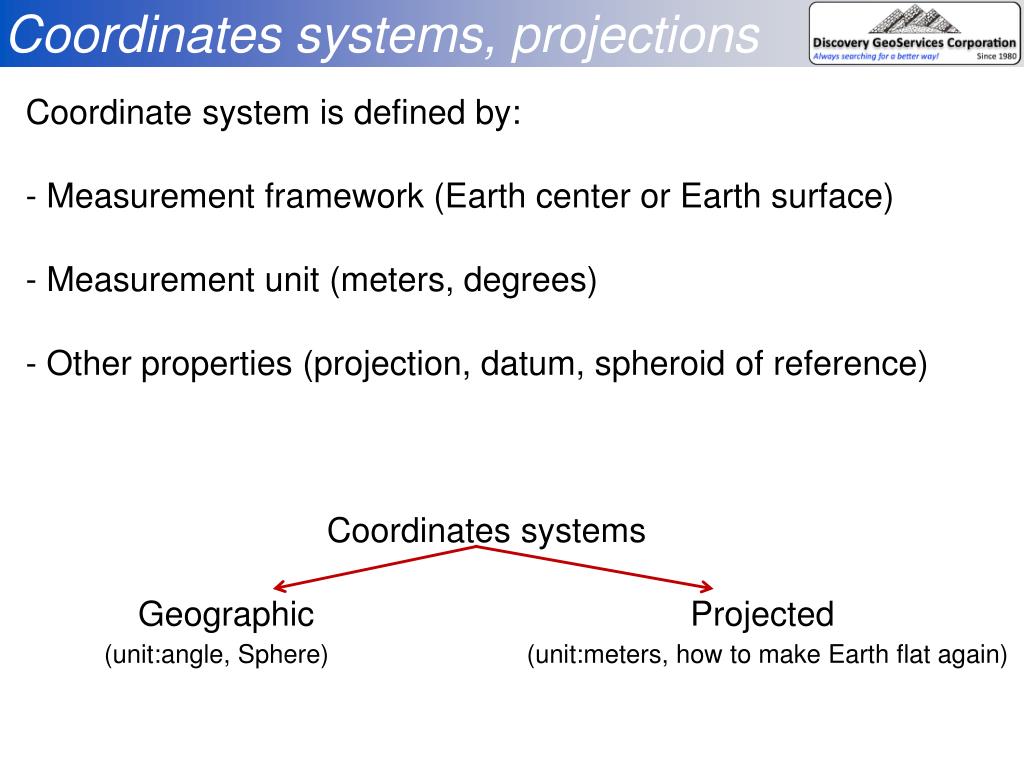 Coordinates systems, projections

Discovery GeoServices Corporation
Always searching for a better way!
Since 1980

Coordinate system is defined by:

- Measurement framework (Earth center or Earth surface)

- Measurement unit (meters, degrees)

- Other properties (projection, datum, spheroid of reference)

Coordinates systems

Geographic
(unit:angle, Sphere)

Projected
(unit:meters, how to make Earth flat again)